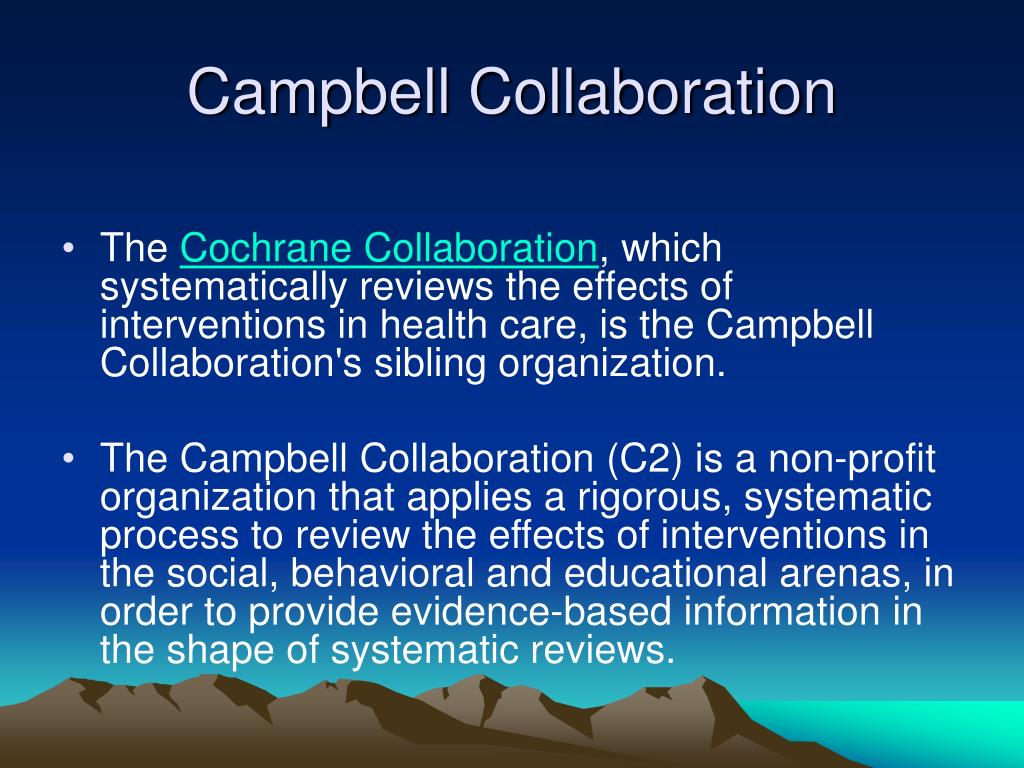 Campbell Collaboration

• The Cochrane Collaboration, which systematically reviews the effects of interventions in health care, is the Campbell Collaboration's sibling organization.

• The Campbell Collaboration (C2) is a non-profit organization that applies a rigorous, systematic process to review the effects of interventions in the social, behavioral and educational arenas, in order to provide evidence-based information in the shape of systematic reviews.